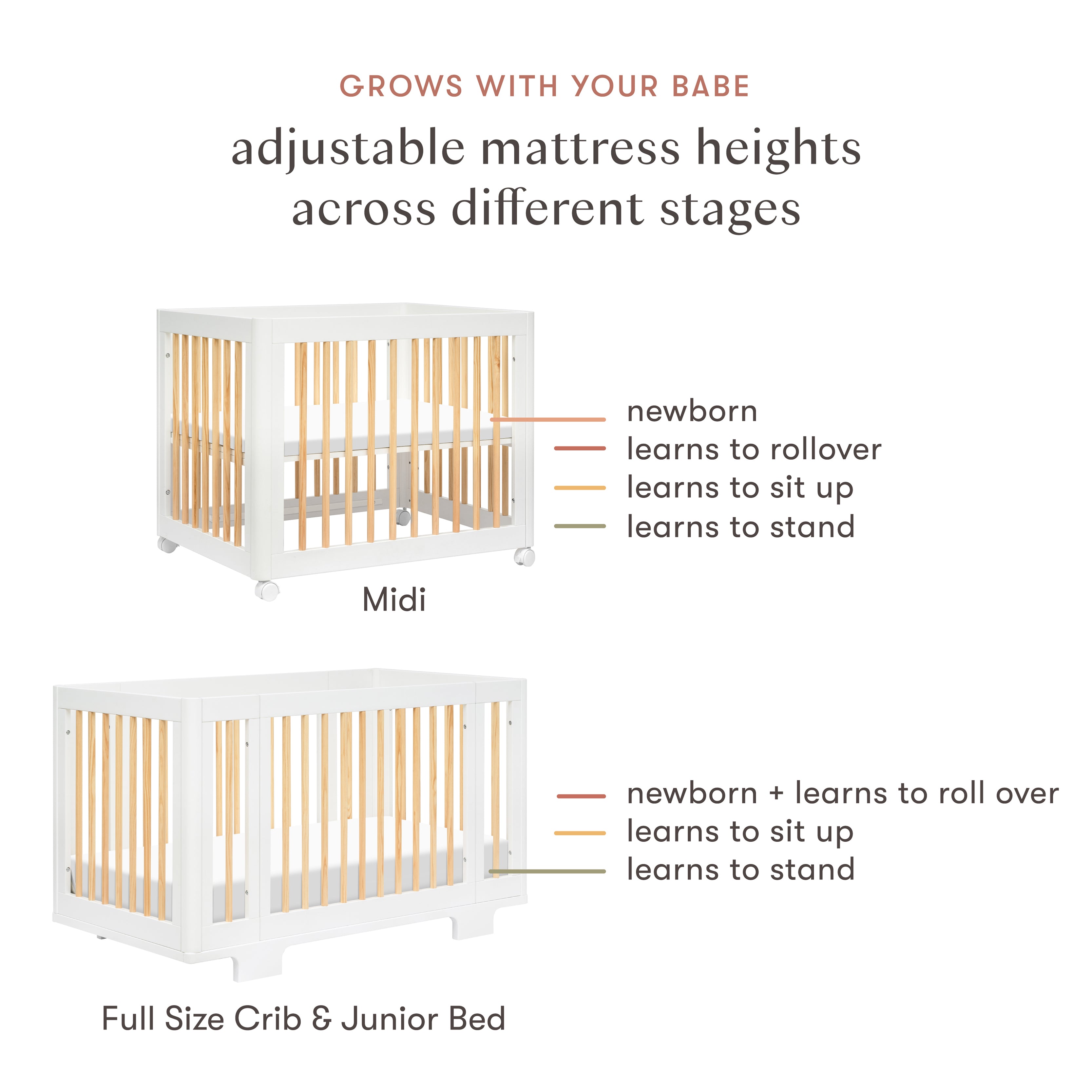 GROWS WITH YOUR BABE

adjustable mattress heights across different stages

newborn
learns to rollover
learns to sit up
learns to stand

Midi

newborn + learns to roll over
learns to sit up
learns to stand

Full Size Crib & Junior Bed